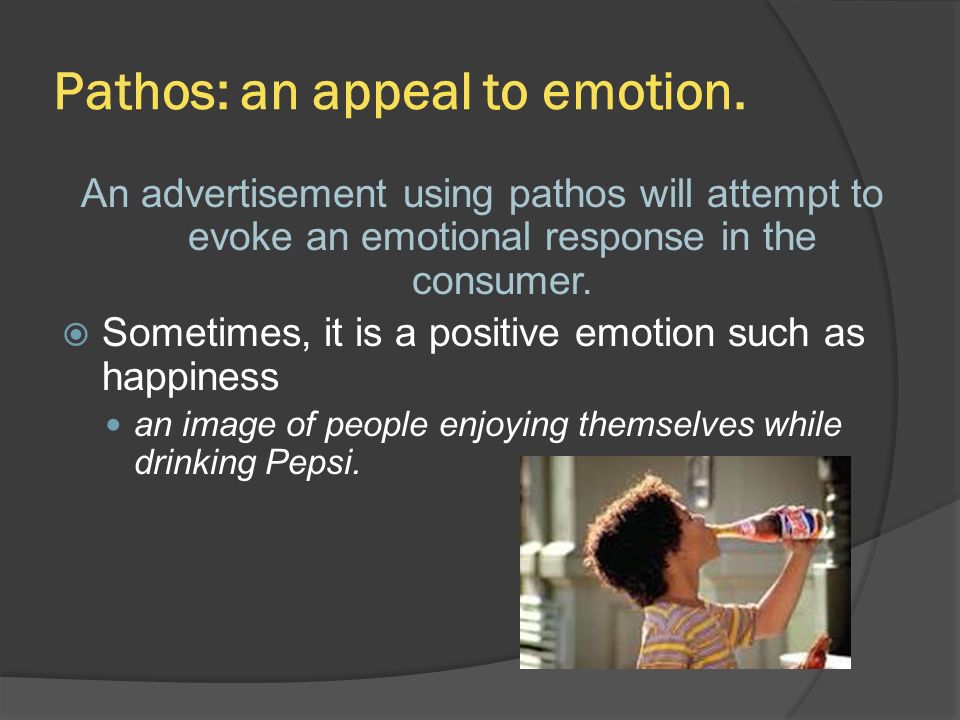 Pathos: an appeal to emotion.

An advertisement using pathos will attempt to evoke an emotional response in the consumer.

Sometimes, it is a positive emotion such as happiness

an image of people enjoying themselves while drinking Pepsi.